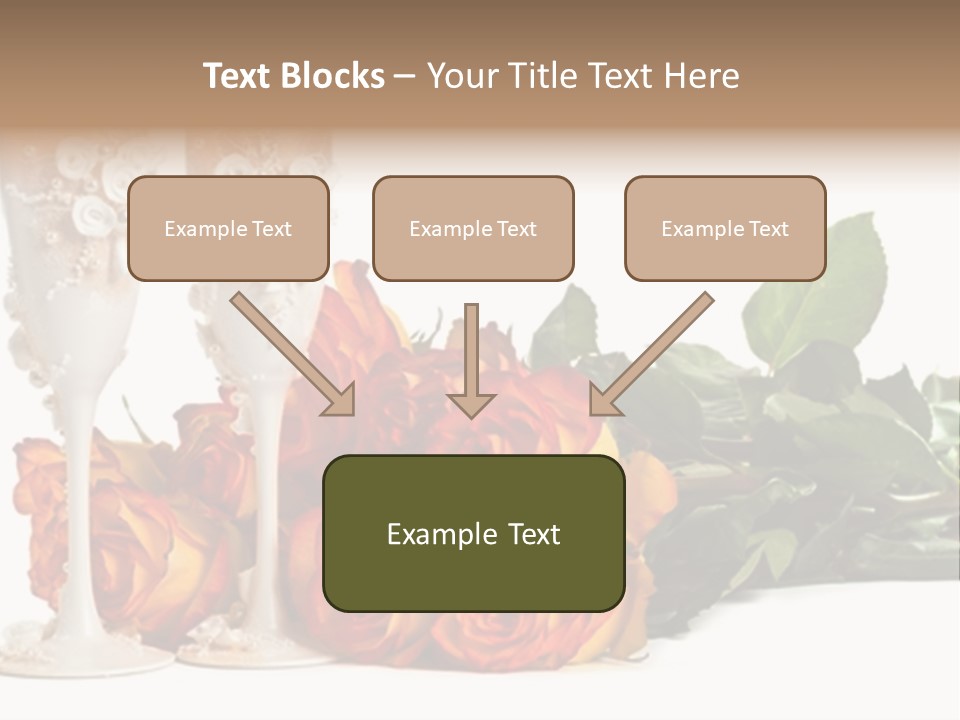 Text Blocks – Your Title Text Here

Example Text

Example Text

Example Text

Example Text